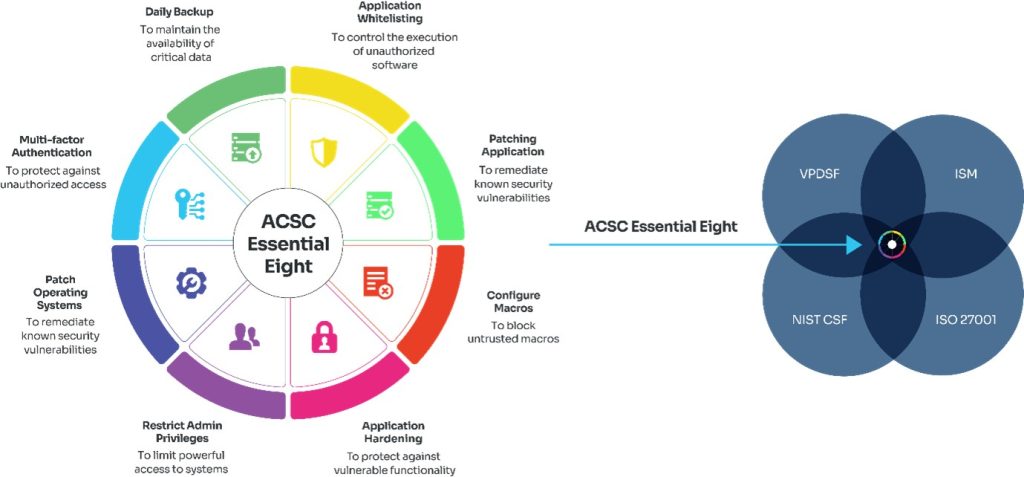 Daily Backup
To maintain the availability of critical data

Application Whitelisting
To control the execution of unauthorized software

Patching Application
To remediate known security vulnerabilities

Configure Macros
To block untrusted macros

Application Hardening
To protect against vulnerable functionality

Restrict Admin Privileges
To limit powerful access to systems

Patch Operating Systems
To remediate known security vulnerabilities

Multi-factor Authentication
To protect against unauthorized access

ACSC Essential Eight

ACSC Essential Eight

VPDSF

ISM

NIST CSF

ISO 27001